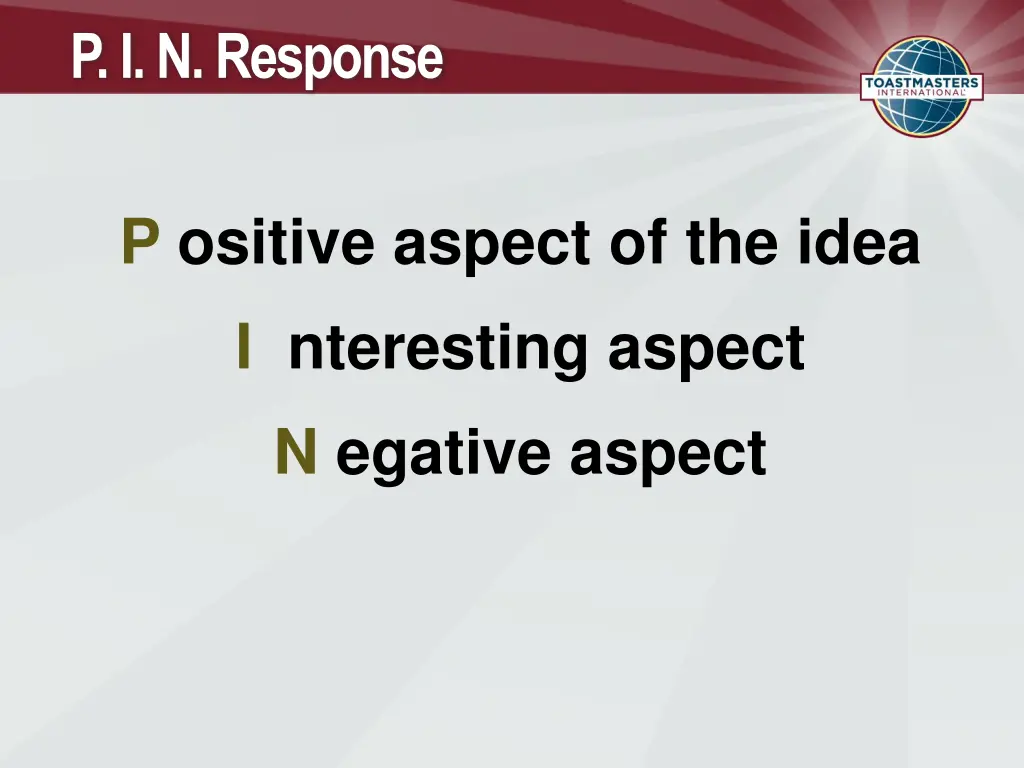 P. I. N. Response

TOASTMASTERS INTERNATIONAL

P ositive aspect of the idea

I nteresting aspect

N egative aspect